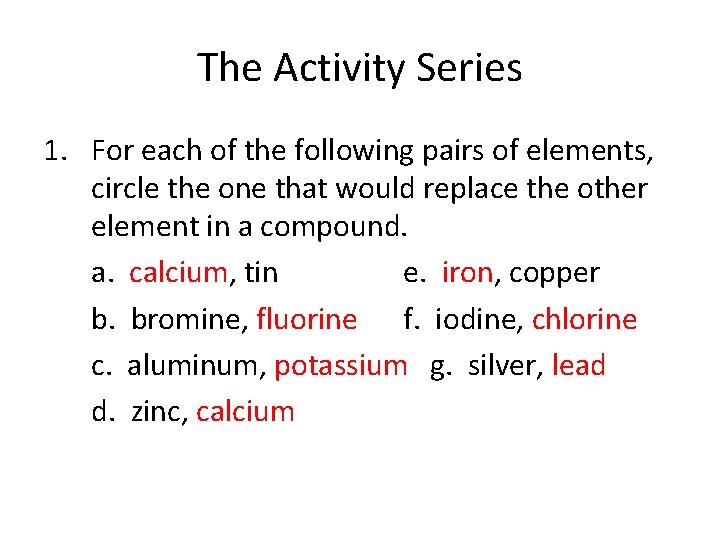 The Activity Series

1. For each of the following pairs of elements, circle the one that would replace the other element in a compound.

a. calcium, tin

b. bromine, fluorine

c. aluminum, potassium

d. zinc, calcium

e. iron, copper

f. iodine, chlorine

g. silver, lead